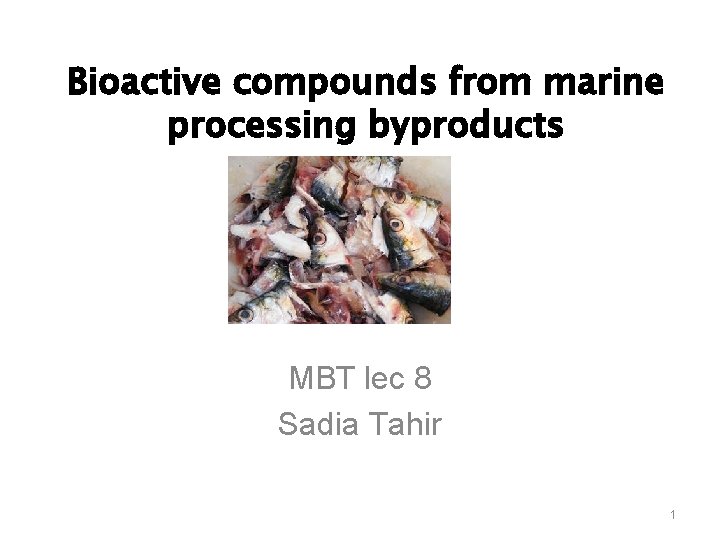 Bioactive compounds from marine processing byproducts

MBT lec 8
Sadia Tahir

1